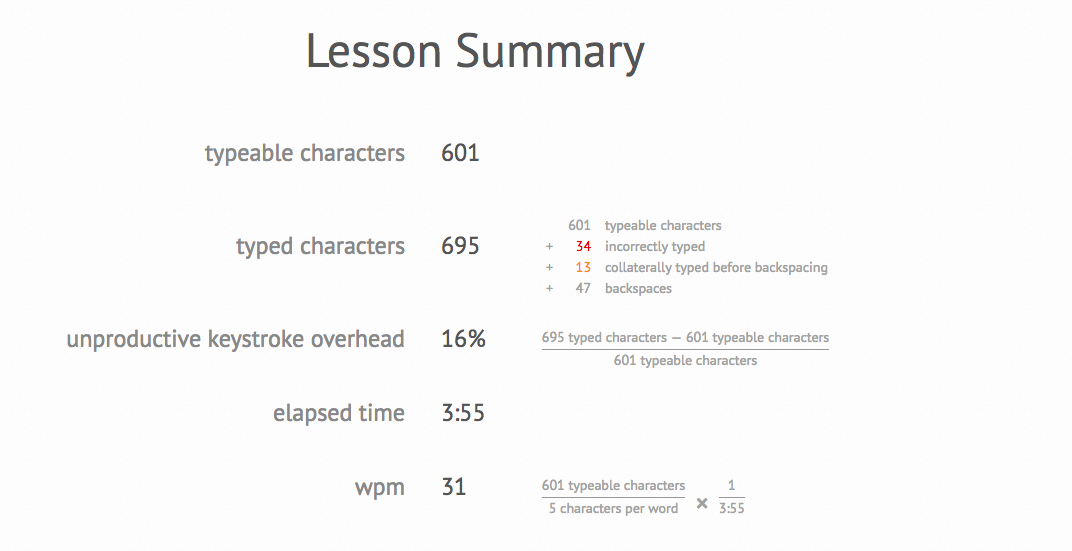 Lesson Summary

typeable characters 601

typed characters 695

601 typeable characters
+ 34 incorrectly typed
+ 13 collaterally typed before backspacing
+ 47 backspaces

unproductive keystroke overhead 16%

$\frac{\text{695 typed characters} - \text{601 typeable characters}}{\text{601 typeable characters}}$

elapsed time 3:55

wpm 31

$\frac{\text{601 typeable characters}}{\text{5 characters per word}} \times \frac{1}{3:55}$